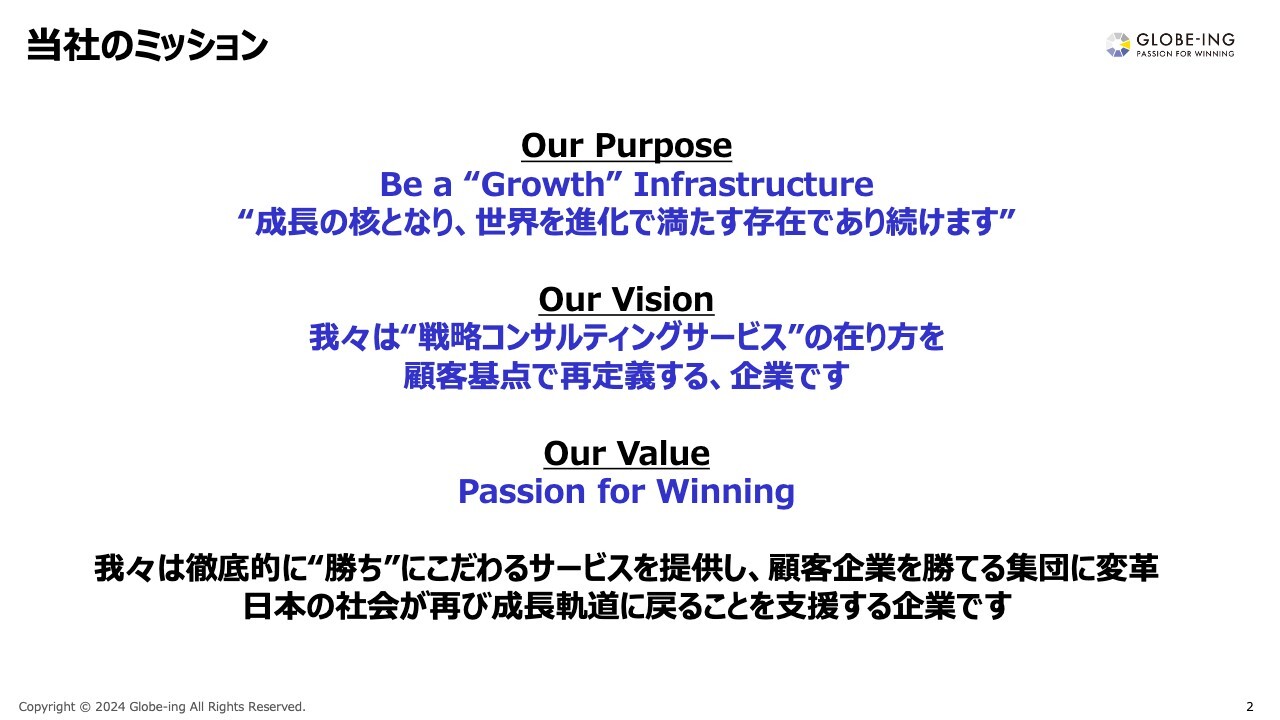 当社のミッション

GLOBE-ING
PASSION FOR WINNING

Our Purpose
Be a “Growth” Infrastructure
“成長の核となり、世界を進化で満たす存在であり続けます”

Our Vision
我々は“戦略コンサルティングサービス”の在り方を
顧客基点で再定義する、企業です

Our Value
Passion for Winning

我々は徹底的に“勝ち”にこだわるサービスを提供し、顧客企業を勝てる集団に変革
日本の社会が再び成長軌道に戻ることを支援する企業です

Copyright © 2024 Globe-ing All Rights Reserved.

2